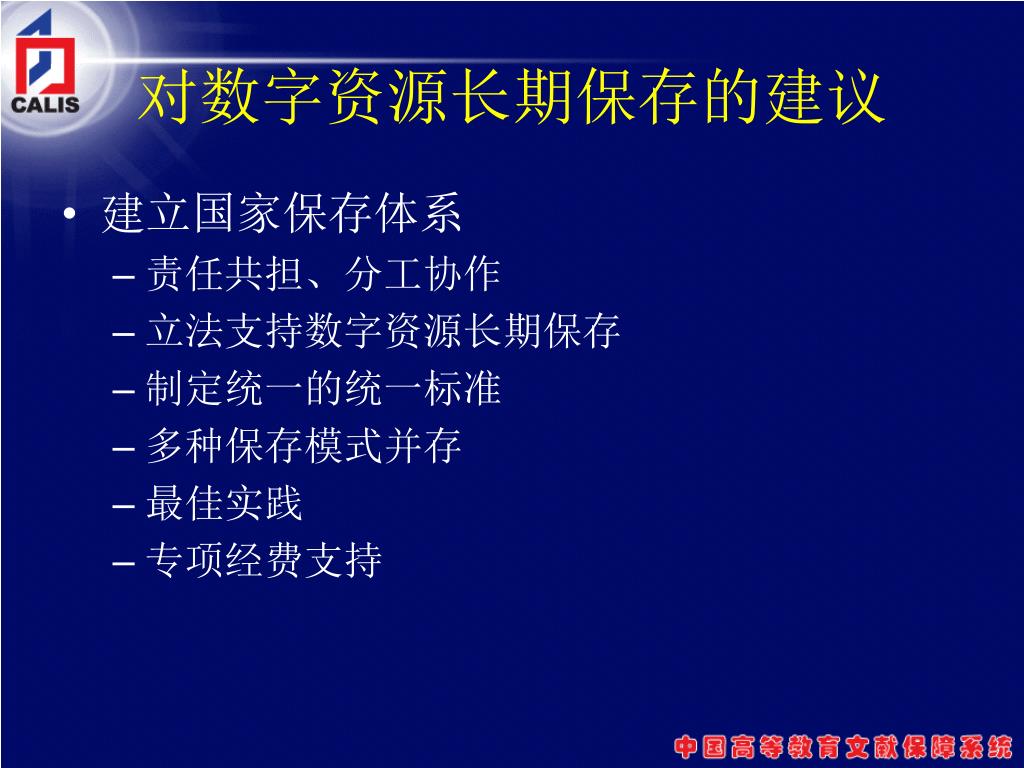 CALIS

对数字资源长期保存的建议

• 建立国家保存体系
– 责任共担、分工协作
– 立法支持数字资源长期保存
– 制定统一的统一标准
– 多种保存模式并存
– 最佳实践
– 专项经费支持

中国高等教育文献保障系统